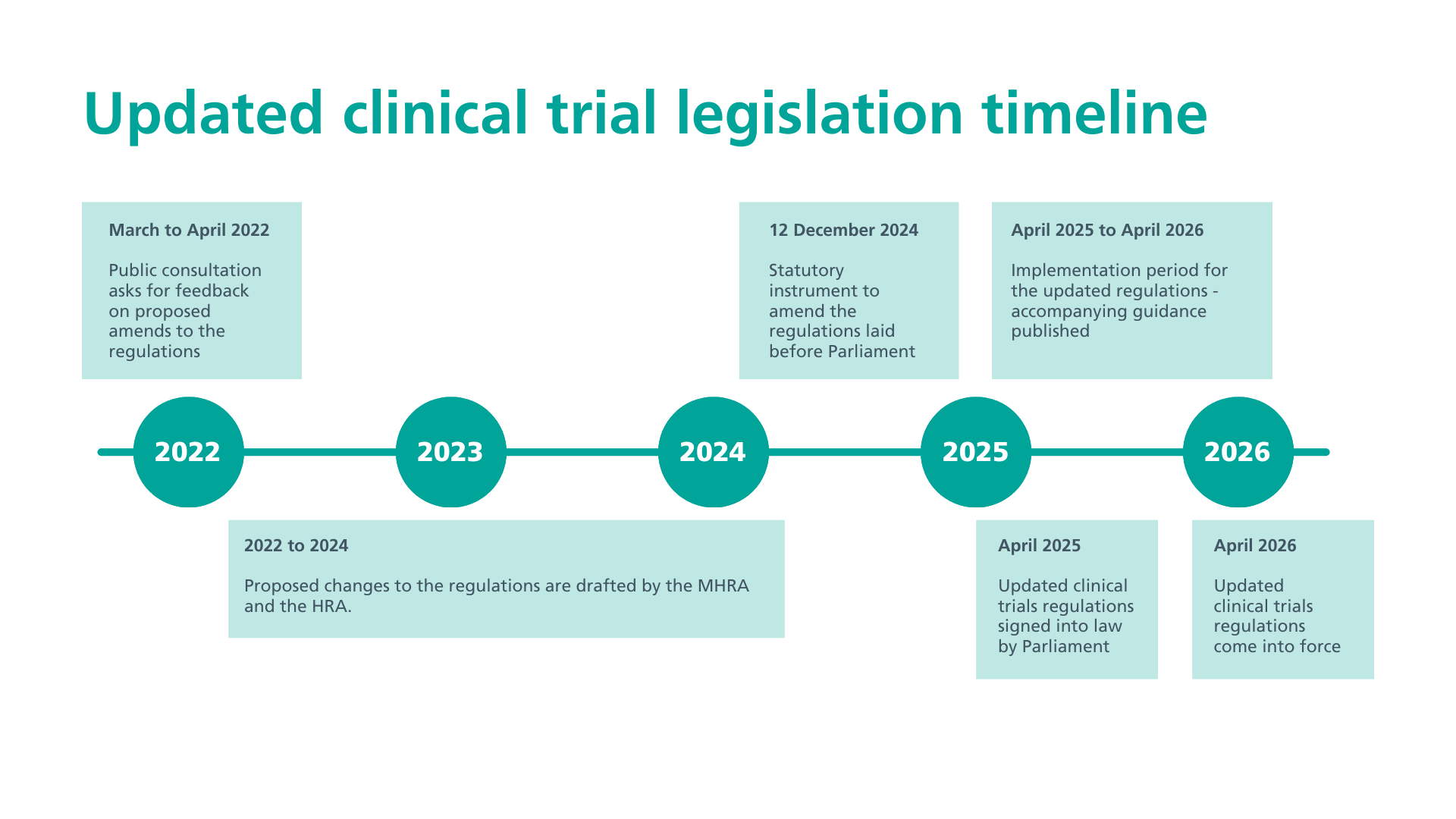 Updated clinical trial legislation timeline

March to April 2022

Public consultation asks for feedback on proposed amends to the regulations

12 December 2024

Statutory instrument to amend the regulations laid before Parliament

April 2025 to April 2026

Implementation period for the updated regulations - accompanying guidance published

2022

2023

2024

2025

2026

2022 to 2024

Proposed changes to the regulations are drafted by the MHRA and the HRA.

April 2025

Updated clinical trials regulations signed into law by Parliament

April 2026

Updated clinical trials regulations come into force